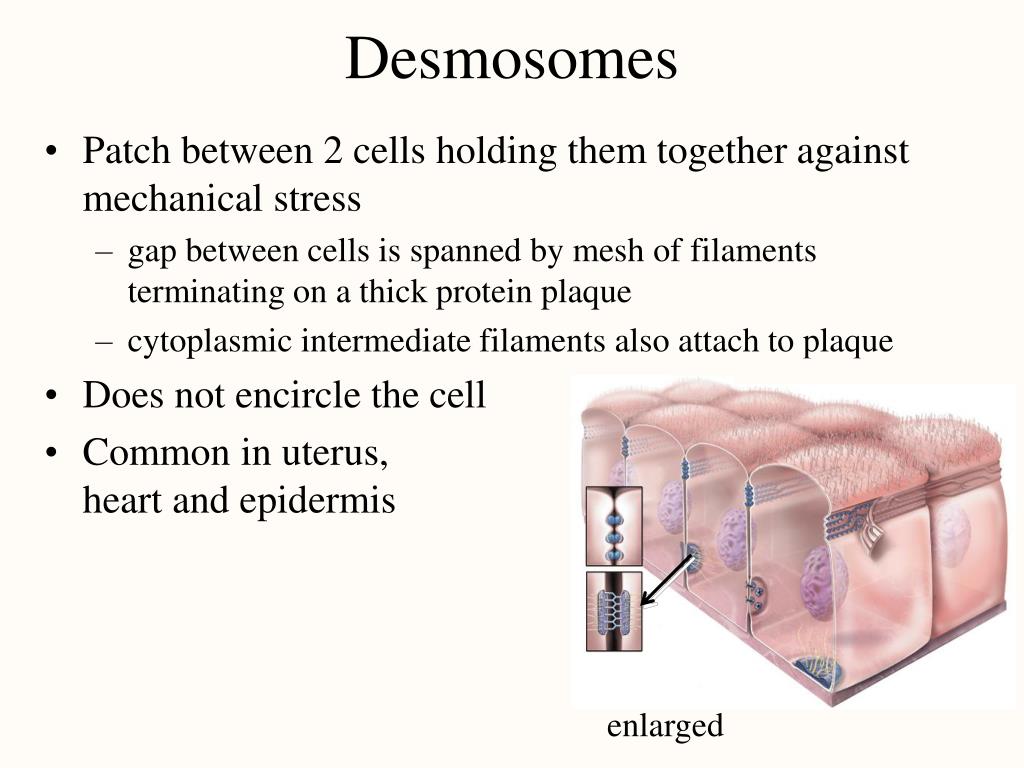 Desmosomes

• Patch between 2 cells holding them together against mechanical stress
– gap between cells is spanned by mesh of filaments terminating on a thick protein plaque
– cytoplasmic intermediate filaments also attach to plaque
• Does not encircle the cell
• Common in uterus, heart and epidermis

enlarged